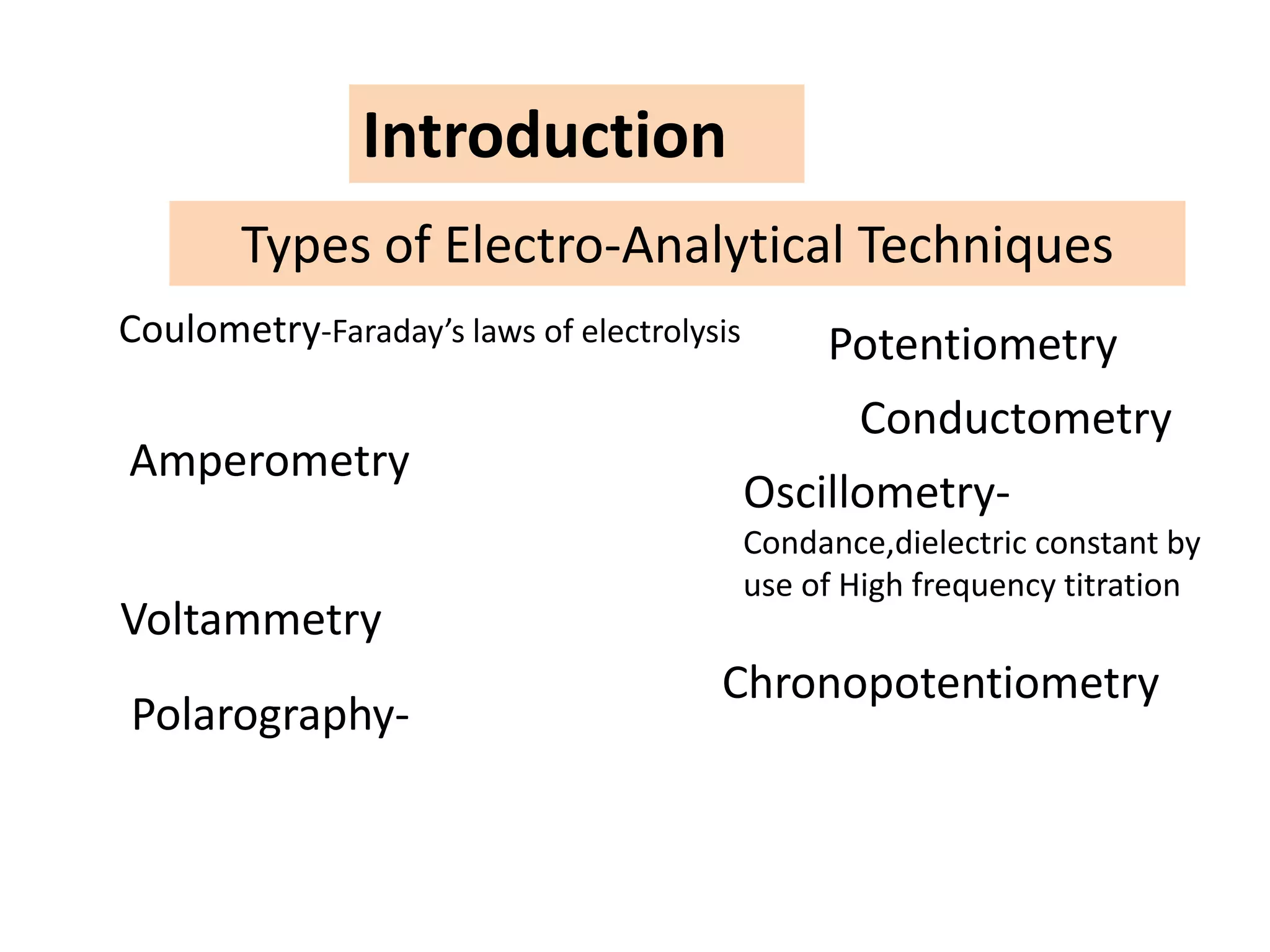 Introduction

Types of Electro-Analytical Techniques

Coulometry-Faraday's laws of electrolysis

Amperometry

Voltammetry

Polarography-

Potentiometry

Conductometry

Oscillometry-
Condance,dielectric constant by use of High frequency titration

Chronopotentiometry